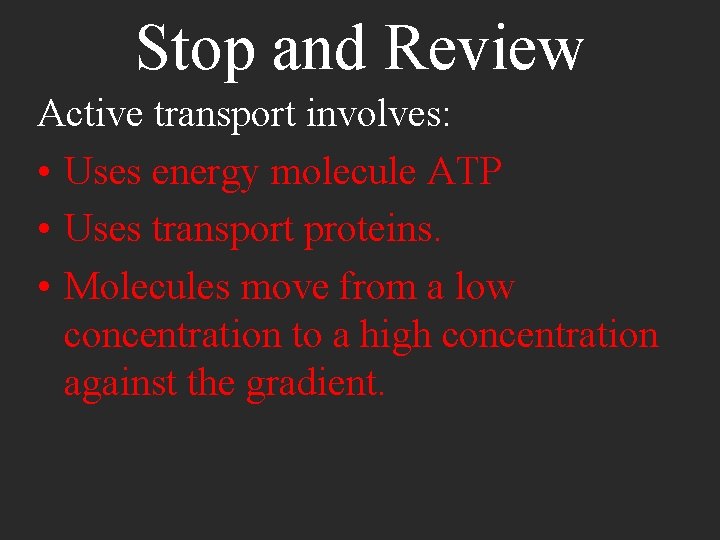 Stop and Review

Active transport involves:

• Uses energy molecule ATP
• Uses transport proteins.
• Molecules move from a low concentration to a high concentration against the gradient.